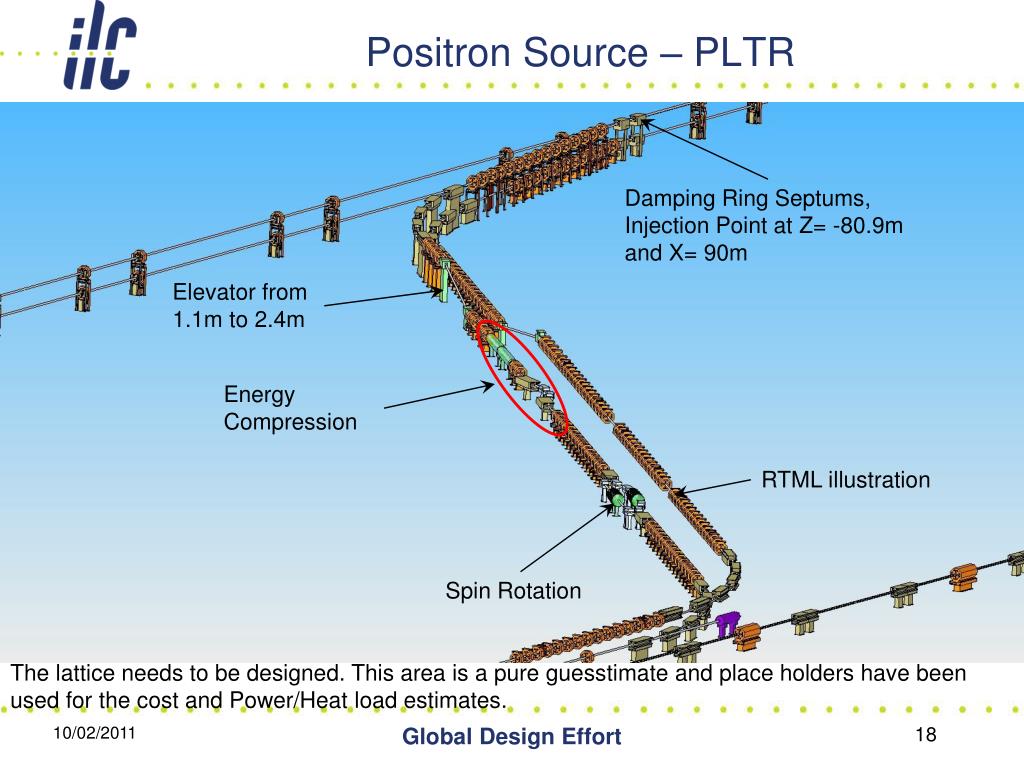 ilc

Positron Source – PLTR

Damping Ring Septums, Injection Point at Z= -80.9m and X= 90m

Elevator from 1.1m to 2.4m

Energy Compression

RTML illustration

Spin Rotation

The lattice needs to be designed. This area is a pure guesstimate and place holders have been used for the cost and Power/Heat load estimates.

10/02/2011

Global Design Effort

18